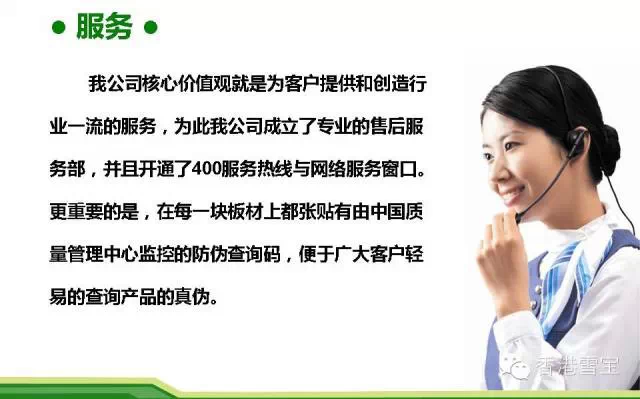 ● 服务 ●

我公司核心价值观就是为客户提供和创造行业一流的服务，为此我公司成立了专业的售后服务部，并且开通了400服务热线与网络服务窗口。更重要的是，在每一块板材上都张贴有由中国质量管理中心监控的防伪查询码，便于广大客户轻易的查询产品的真伪。

香港雪宝